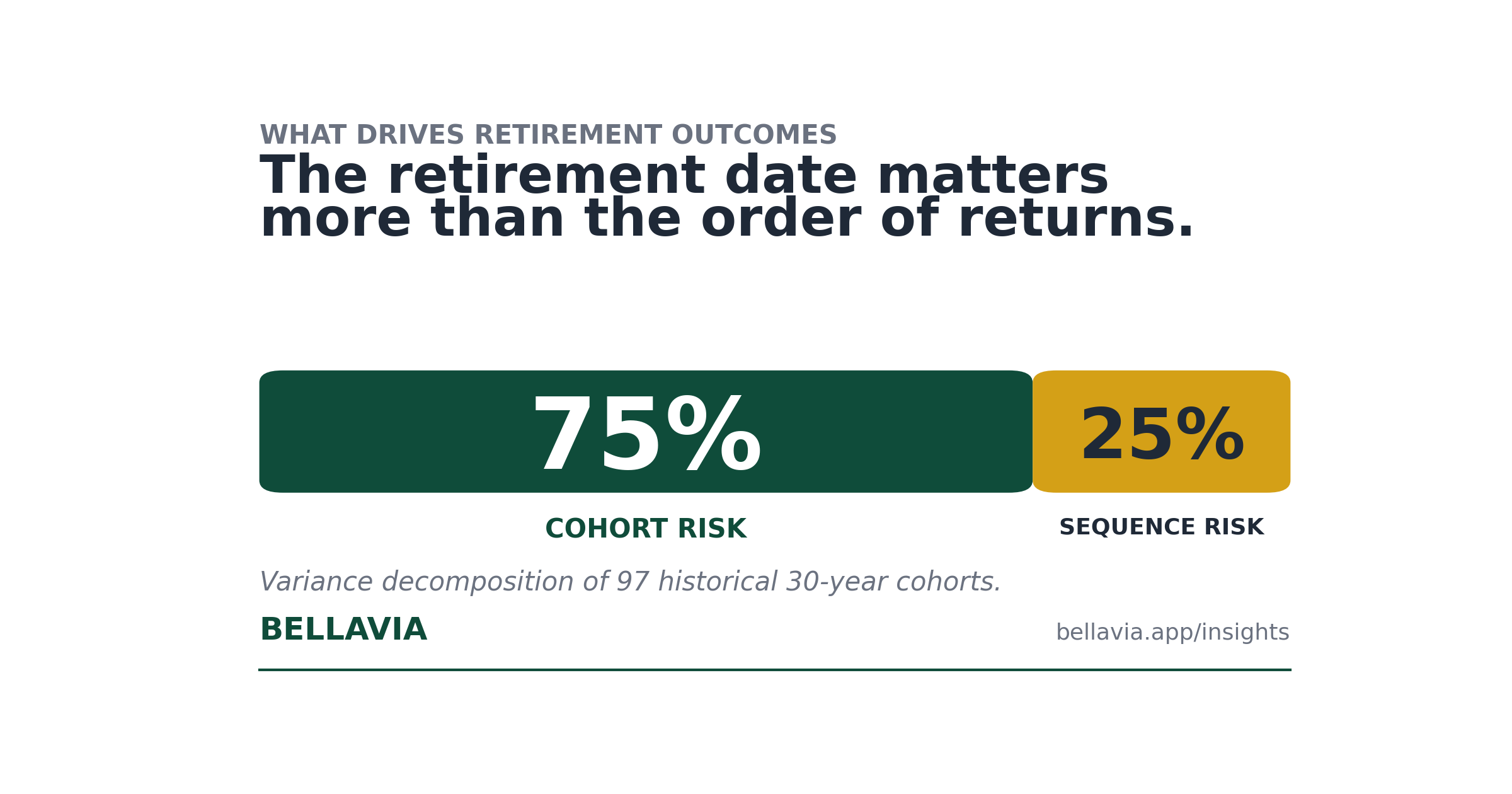 WHAT DRIVES RETIREMENT OUTCOMES

The retirement date matters more than the order of returns.

75%

25%

COHORT RISK

SEQUENCE RISK

Variance decomposition of 97 historical 30-year cohorts.

BELLAVIA

bellavia.app/insights